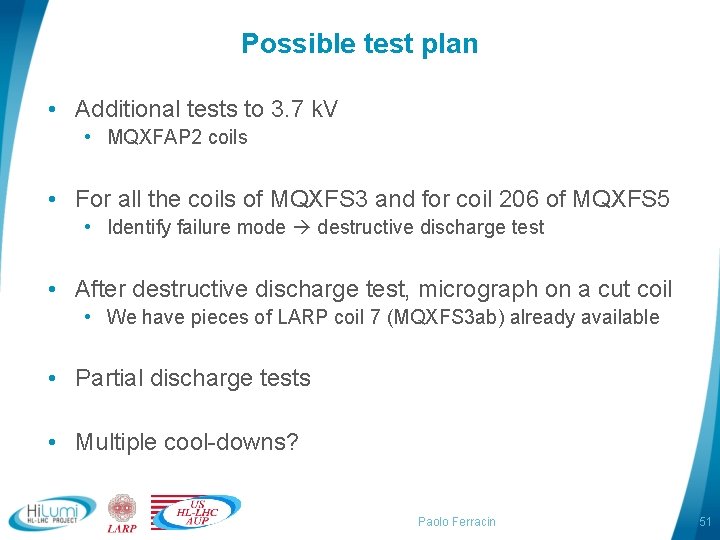 Possible test plan

• Additional tests to 3.7 kV
  • MQXFAP2 coils

• For all the coils of MQXFS3 and for coil 206 of MQXFS5
  • Identify failure mode → destructive discharge test

• After destructive discharge test, micrograph on a cut coil
  • We have pieces of LARP coil 7 (MQXFS3ab) already available

• Partial discharge tests

• Multiple cool-downs?

HiLumi HL-LHC PROJECT LARP US HL-LHC AUP

Paolo Ferracin

51